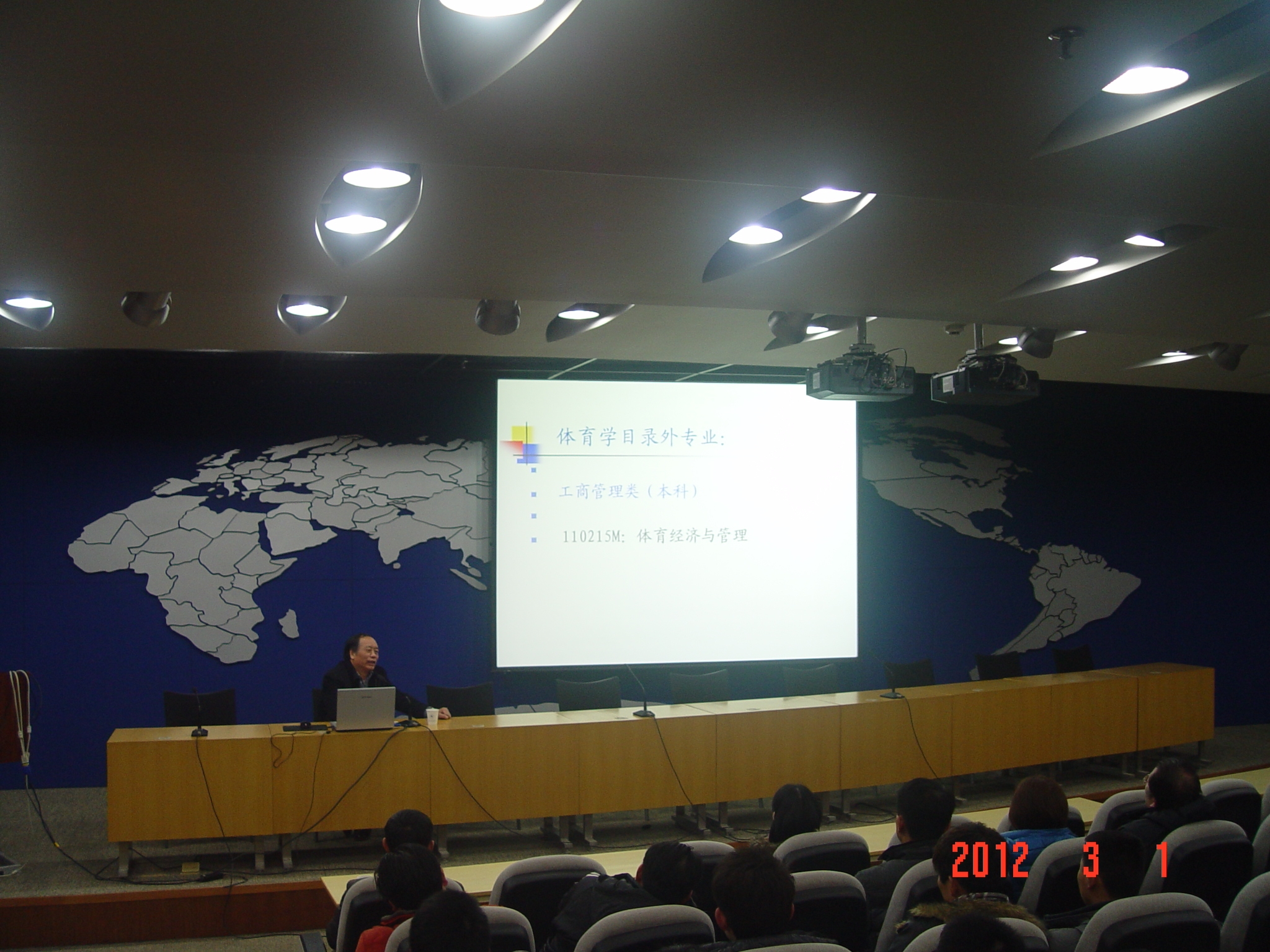 体育学目录外专业:

工商管理类（本科）

110215M: 体育经济与管理

2012 3 1